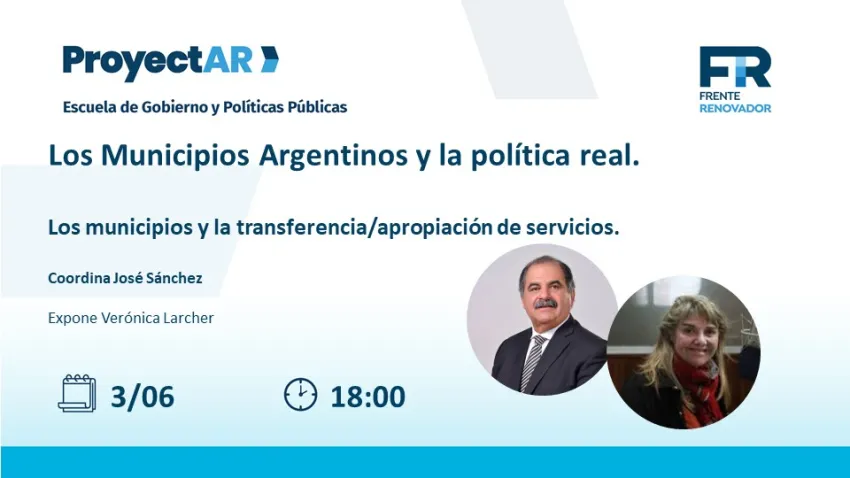 ProyectAR

Escuela de Gobierno y Políticas Públicas

FR
FRENTE RENOVADOR

Los Municipios Argentinos y la política real.

Los municipios y la transferencia/apropiación de servicios.

Coordina José Sánchez

Expone Verónica Larcher

3/06

18:00